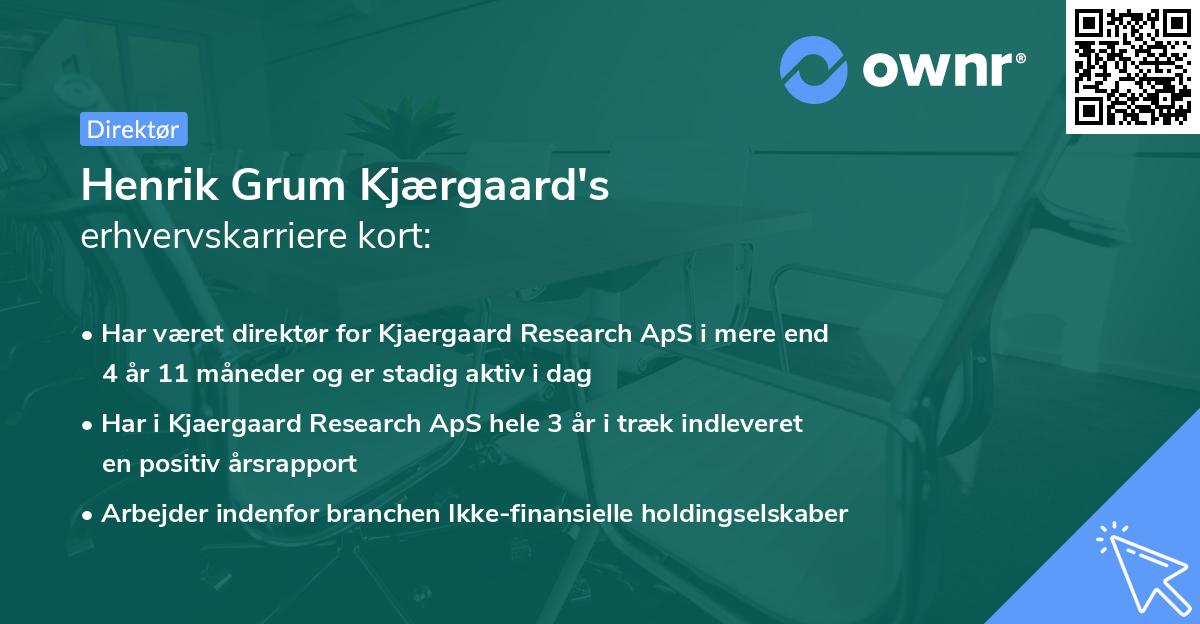 ownr®

Direktør

Henrik Grum Kjærgaard's erhvervskarriere kort:

• Har været direktør for Kjaergaard Research ApS i mere end 4 år 11 måneder og er stadig aktiv i dag

• Har i Kjaergaard Research ApS hele 3 år i træk indleveret en positiv årsrapport

• Arbejder indenfor branchen Ikke-finansielle holdingselskaber